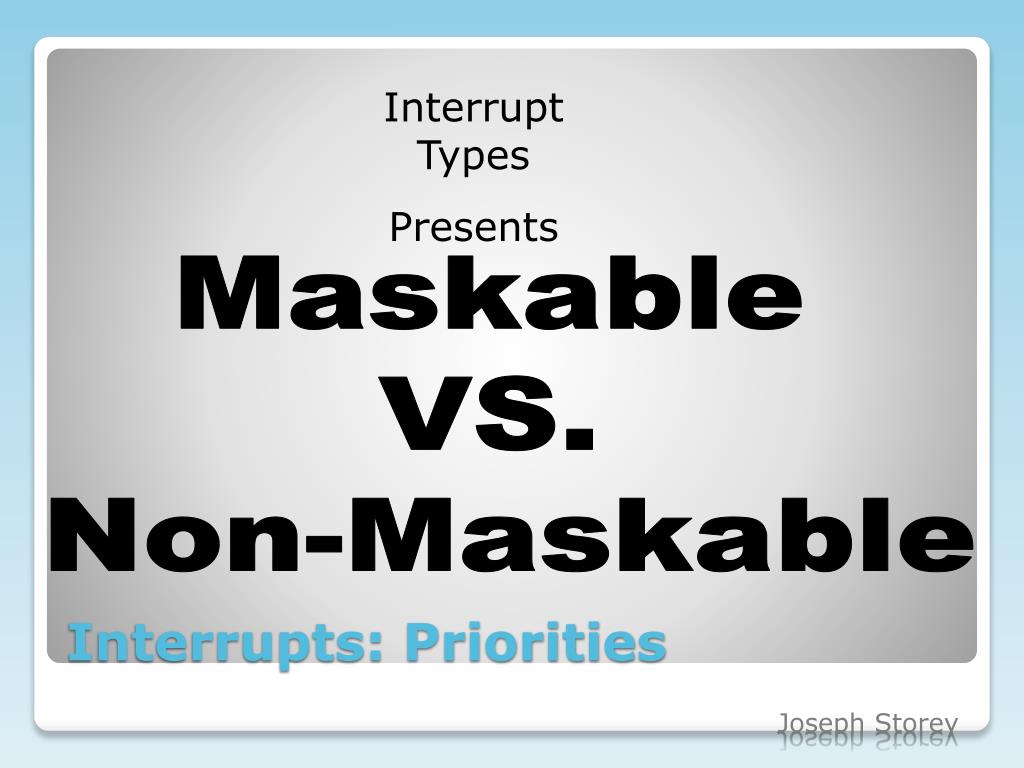 Interrupt
Types

Presents

Maskable
VS.
Non-Maskable

Interrupts: Priorities

Joseph Storey